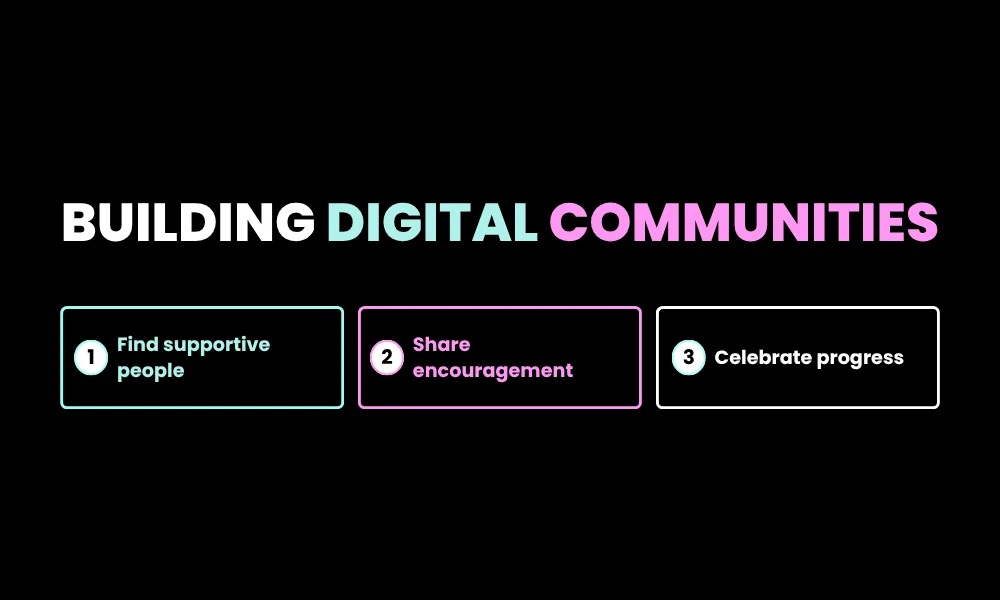 BUILDING DIGITAL COMMUNITIES

1 Find supportive people

2 Share encouragement

3 Celebrate progress